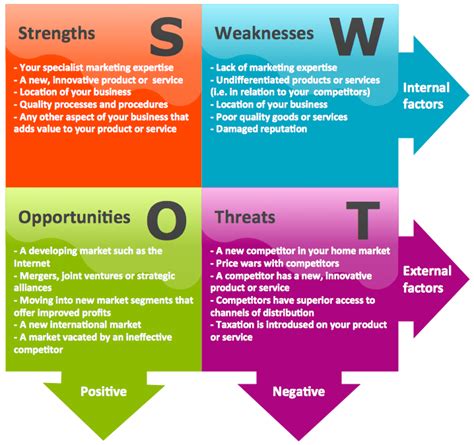 Strengths S

- Your specialist marketing expertise
- A new, innovative product or service
- Location of your business
- Quality processes and procedures
- Any other aspect of your business that adds value to your product or service

Weaknesses W

- Lack of marketing expertise
- Undifferentiated products or services (i.e. in relation to your competitors)
- Location of your business
- Poor quality goods or services
- Damaged reputation

Internal factors

Opportunities O

- A developing market such as the Internet
- Mergers, joint ventures or strategic alliances
- Moving into new market segments that offer improved profits
- A new international market
- A market vacated by an ineffective competitor

Threats T

- A new competitor in your home market
- Price wars with competitors
- A competitor has a new, innovative product or service
- Competitors have superior access to channels of distribution
- Taxation is introdused on your product or service

External factors

Positive

Negative